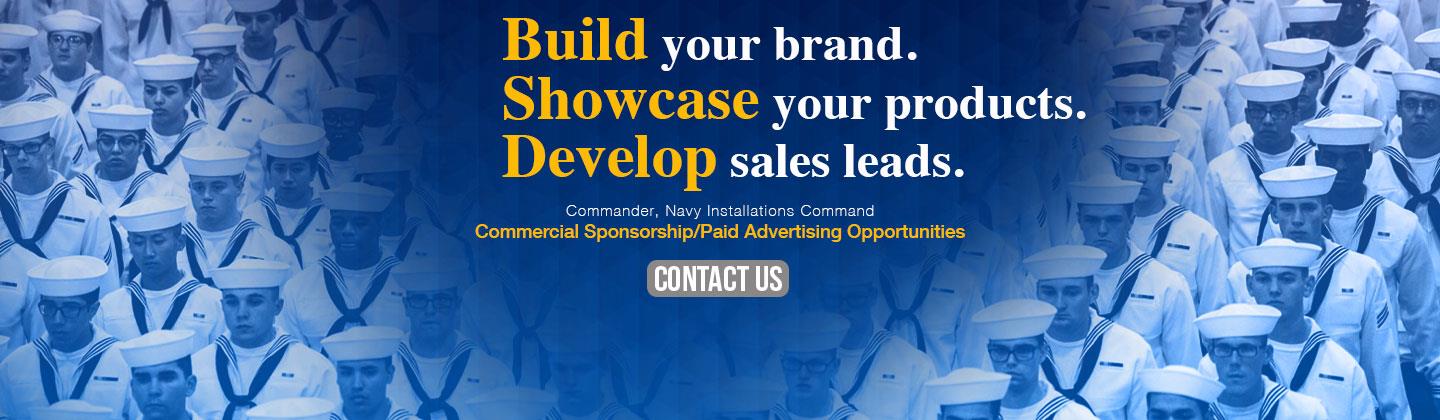 Build your brand.
Showcase your products.
Develop sales leads.

Commander, Navy Installations Command
Commercial Sponsorship/Paid Advertising Opportunities

CONTACT US